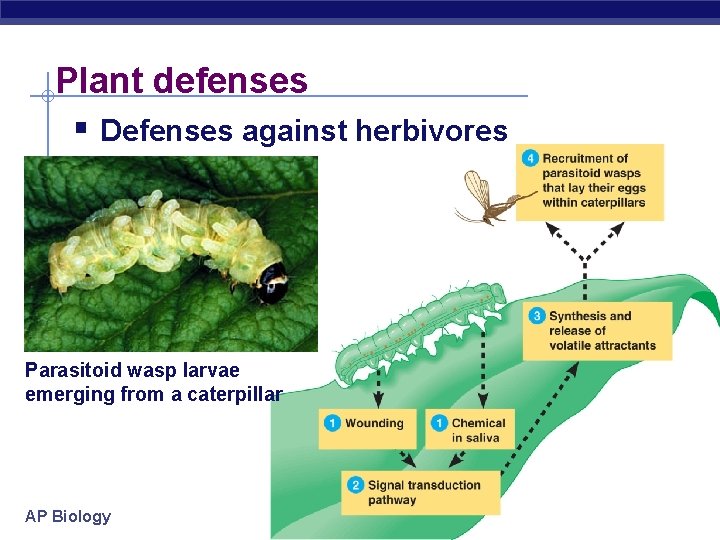 Plant defenses

▪ Defenses against herbivores

Parasitoid wasp larvae emerging from a caterpillar

4 Recruitment of parasitoid wasps that lay their eggs within caterpillars

3 Synthesis and release of volatile attractants

1 Wounding

1 Chemical in saliva

2 Signal transduction pathway

AP Biology